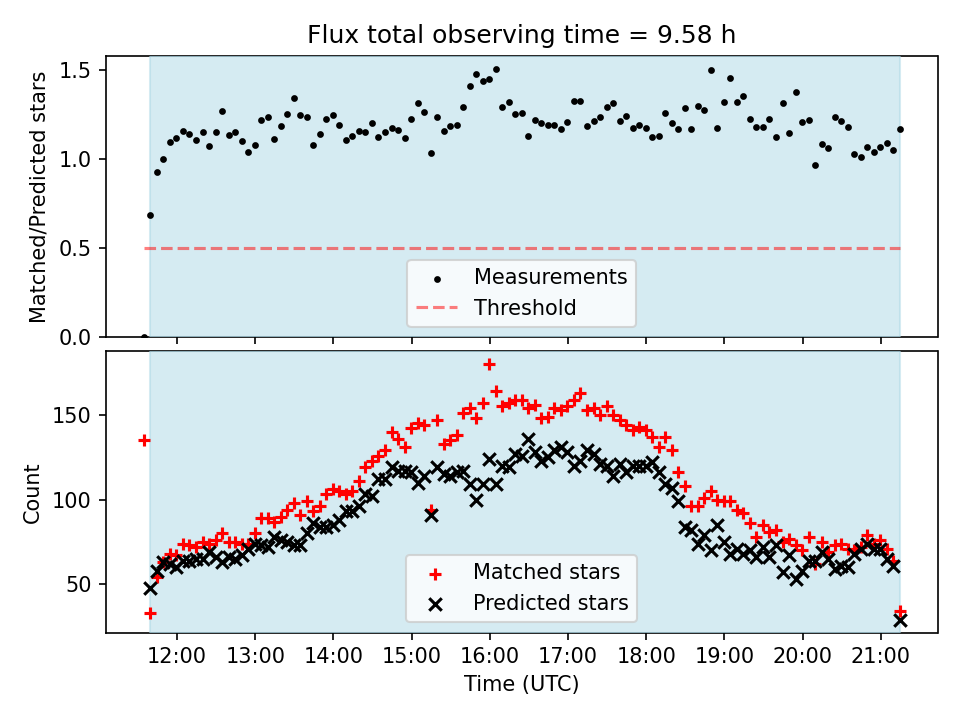 Flux total observing time = 9.58 h

Matched/Predicted stars

1.5
1.0
0.5
0.0

Measurements
Threshold

Count

150
100
50

Matched stars
Predicted stars

12:00 13:00 14:00 15:00 16:00 17:00 18:00 19:00 20:00 21:00

Time (UTC)